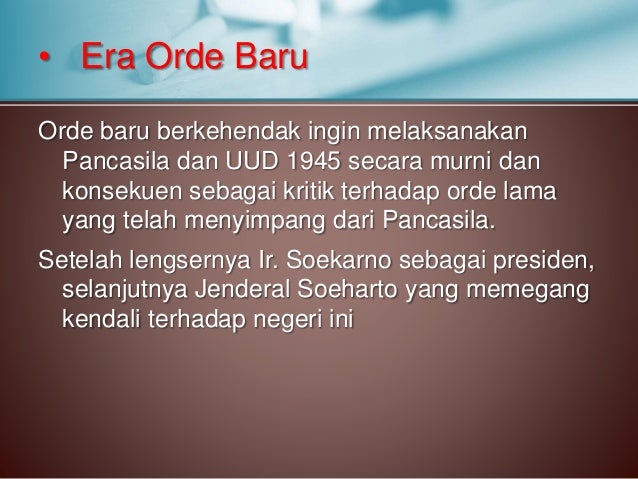 • Era Orde Baru

Orde baru berkehendak ingin melaksanakan Pancasila dan UUD 1945 secara murni dan konsekuen sebagai kritik terhadap orde lama yang telah menyimpang dari Pancasila.

Setelah lengsernya Ir. Soekarno sebagai presiden, selanjutnya Jenderal Soeharto yang memegang kendali terhadap negeri ini